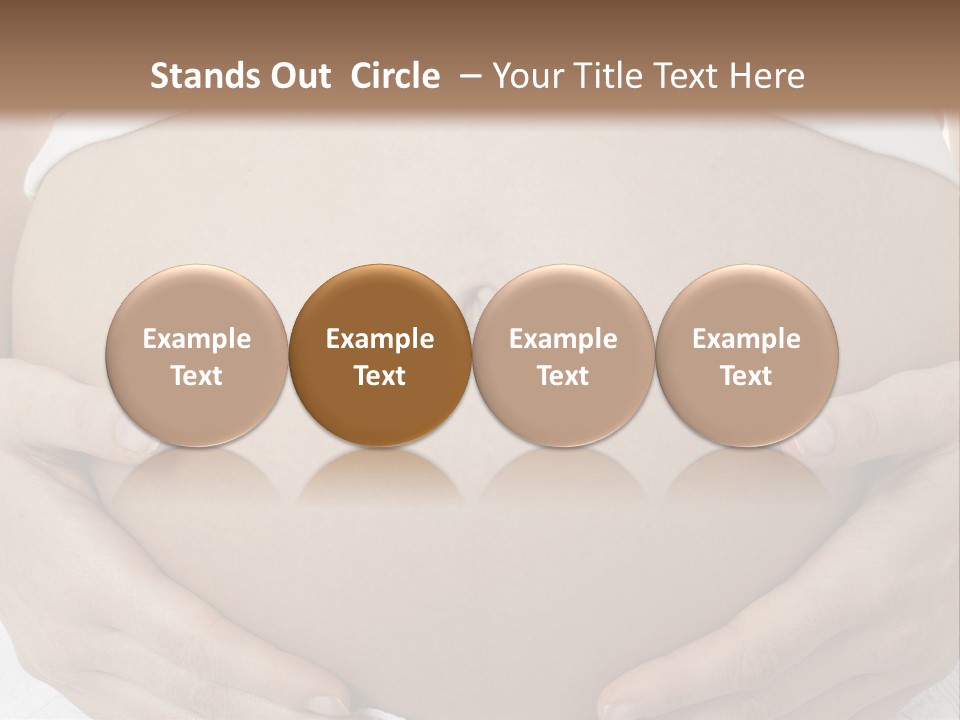 Stands Out  Circle  – Your Title Text Here

Example Text

Example Text

Example Text

Example Text